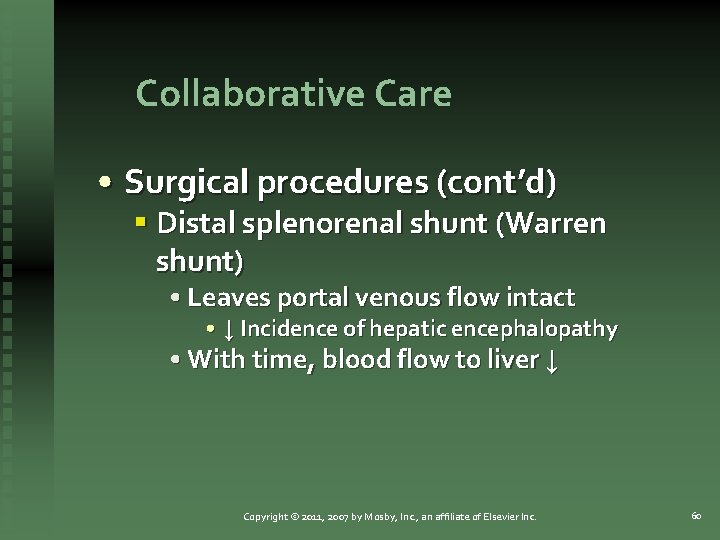 Collaborative Care

• Surgical procedures (cont'd)
  ▪ Distal splenorenal shunt (Warren shunt)
    • Leaves portal venous flow intact
      • ↓ Incidence of hepatic encephalopathy
    • With time, blood flow to liver ↓

Copyright © 2011, 2007 by Mosby, Inc., an affiliate of Elsevier Inc.

60